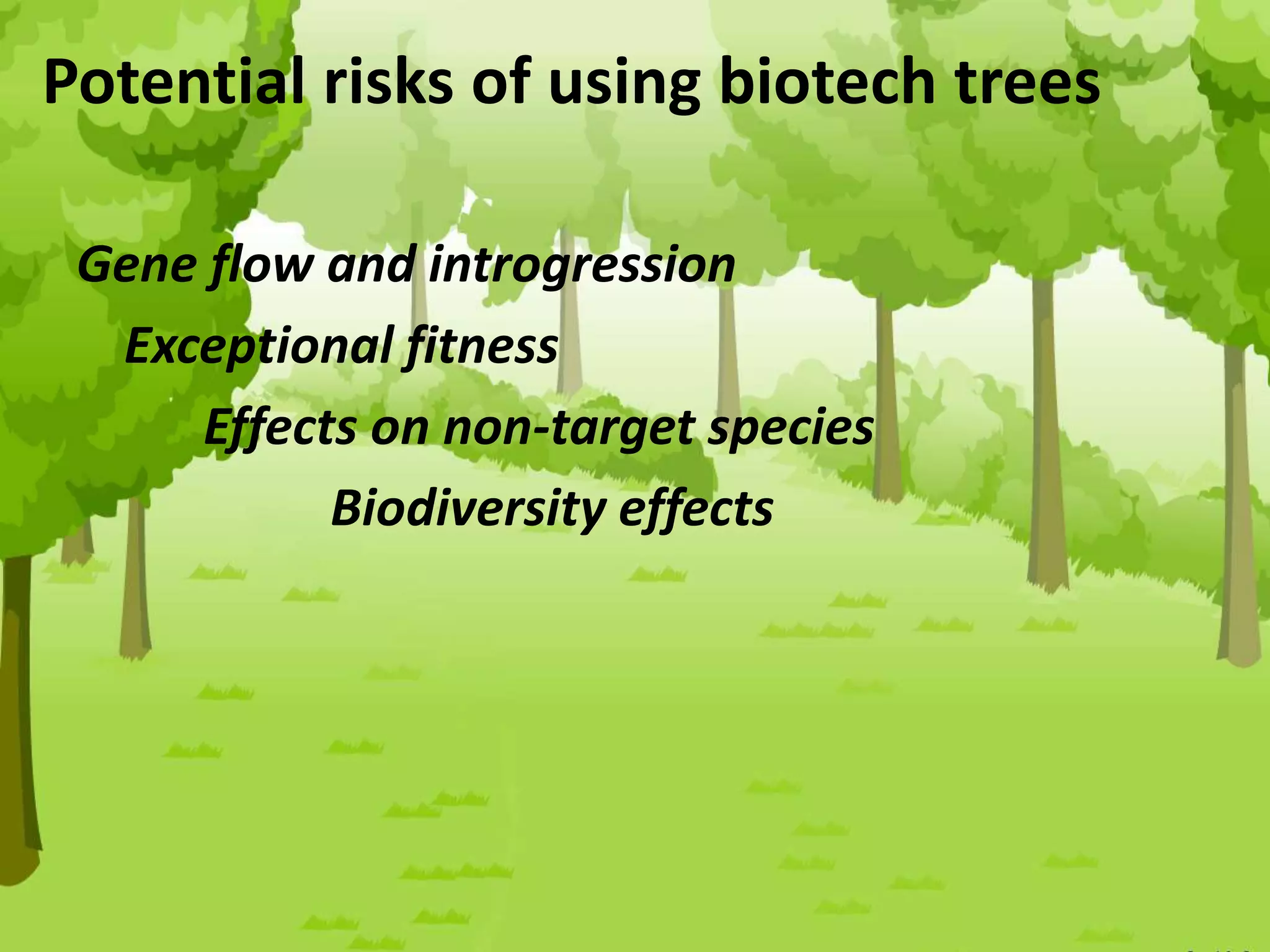 Potential risks of using biotech trees

Gene flow and introgression

Exceptional fitness

Effects on non-target species

Biodiversity effects